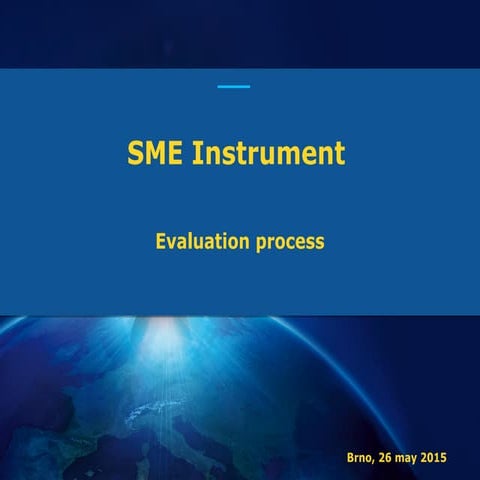 SME Instrument

Evaluation process

Brno, 26 may 2015